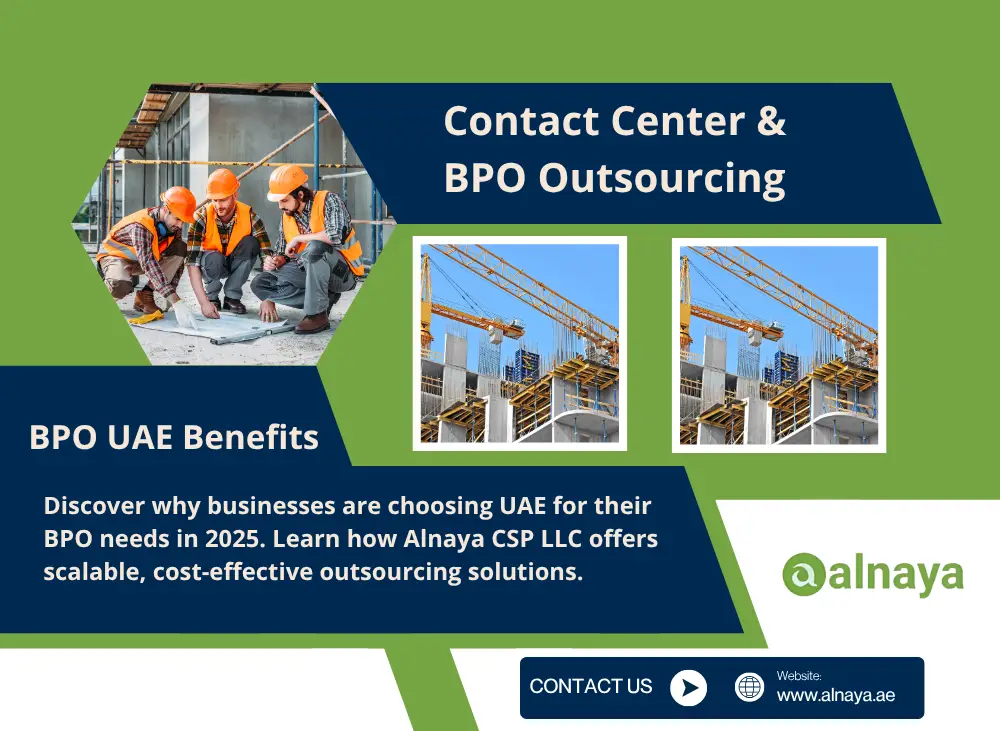 Contact Center & BPO Outsourcing

BPO UAE Benefits

Discover why businesses are choosing UAE for their BPO needs in 2025. Learn how Alnaya CSP LLC offers scalable, cost-effective outsourcing solutions.

alnaya

CONTACT US

Website:
www.alnaya.ae